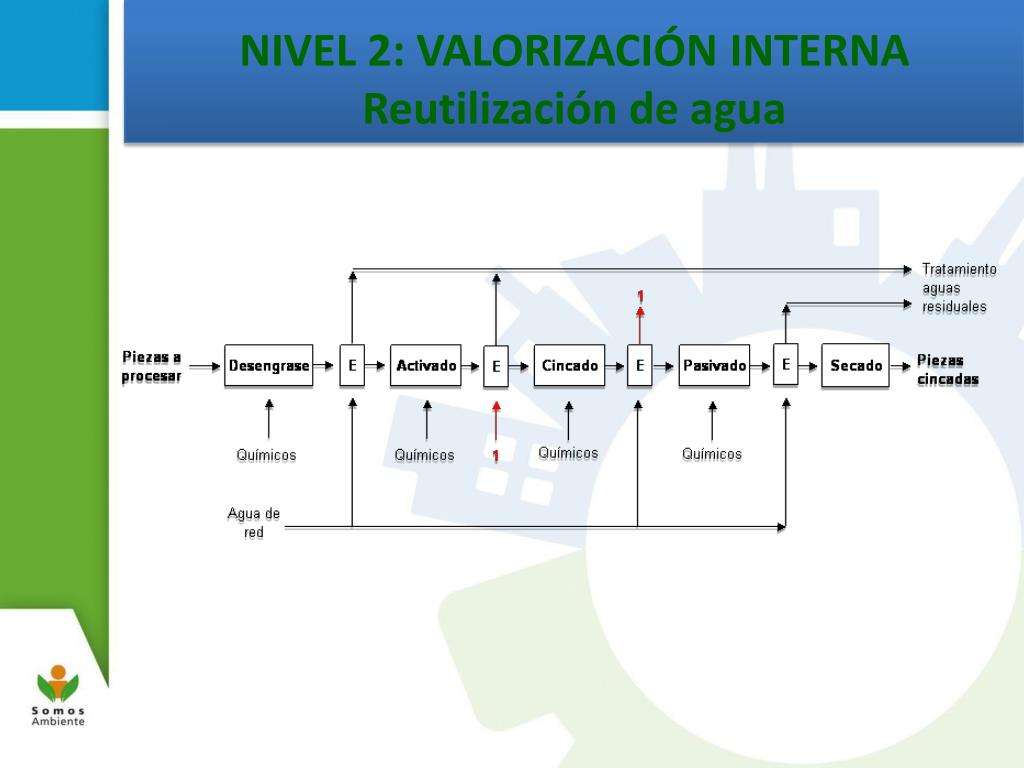 NIVEL 2: VALORIZACIÓN INTERNA
Reutilización de agua

Tratamiento aguas residuales

1

Piezas a procesar

Desengrase

E

Activado

E

Cincado

E

Pasivado

E

Secado

Piezas cincadas

Químicos

Químicos

1

Químicos

Químicos

Agua de red

Somos Ambiente